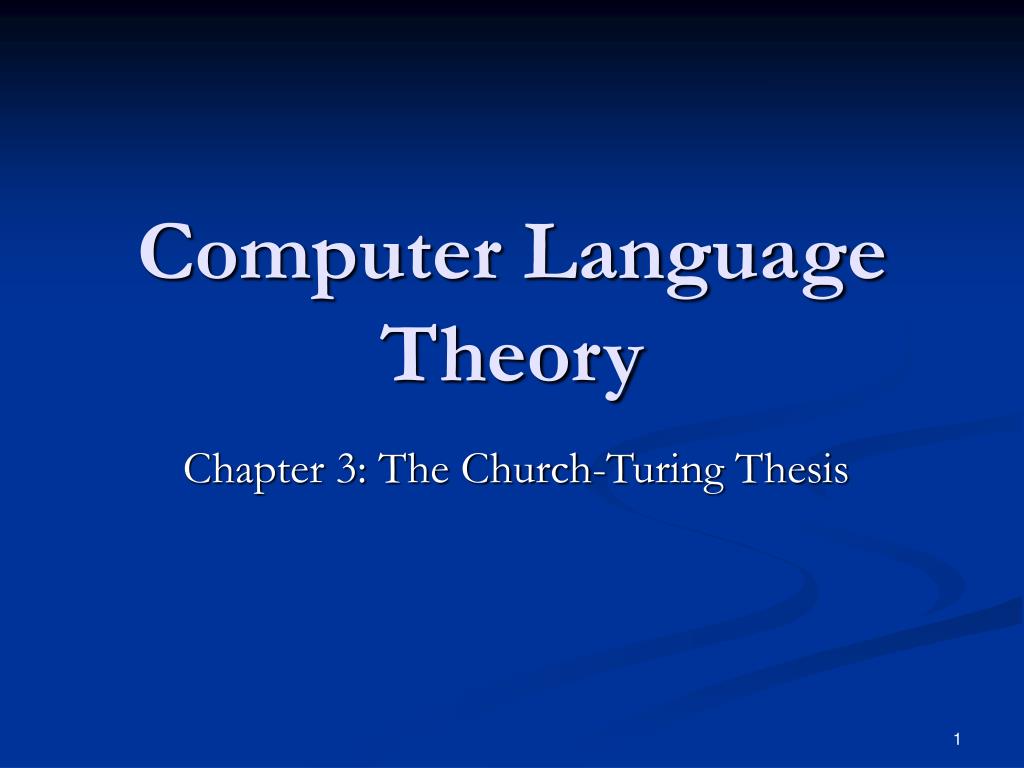 Computer Language Theory

Chapter 3: The Church-Turing Thesis

1